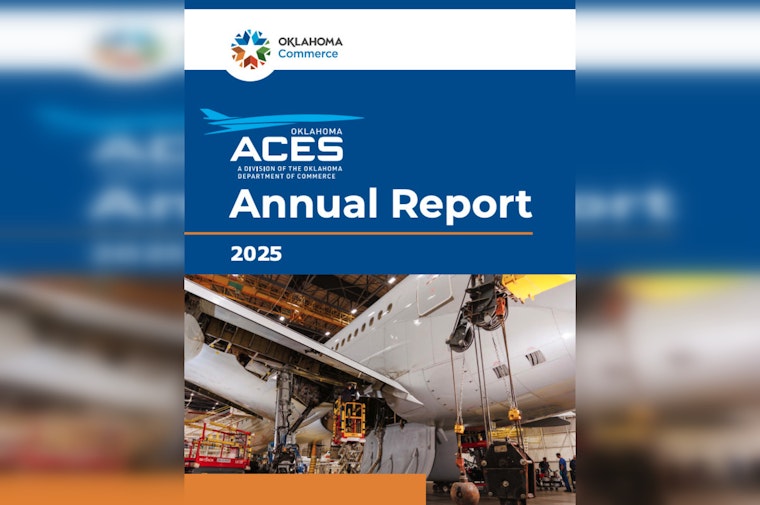 OKLAHOMA
Commerce

OKLAHOMA
ACES
A DIVISION OF THE OKLAHOMA
DEPARTMENT OF COMMERCE

Annual Report

2025